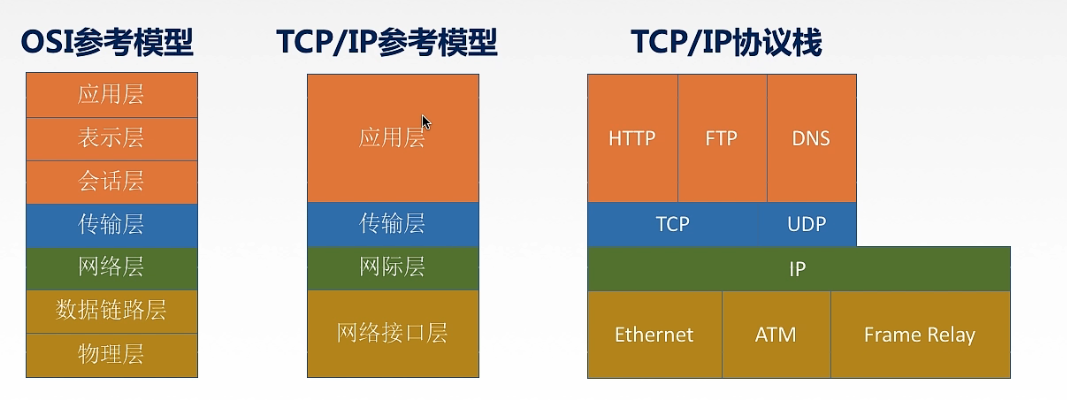 OSI参考模型

应用层
表示层
会话层
传输层
网络层
数据链路层
物理层

TCP/IP参考模型

应用层
传输层
网际层
网络接口层

TCP/IP协议栈

HTTP
FTP
DNS
TCP
UDP
IP
Ethernet
ATM
Frame Relay